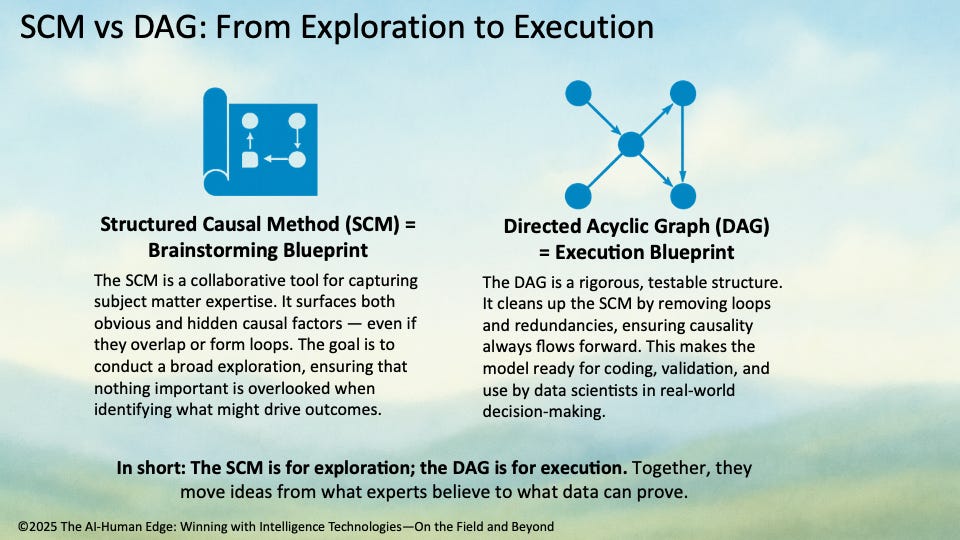 SCM vs DAG: From Exploration to Execution

Structured Causal Method (SCM) = Brainstorming Blueprint

The SCM is a collaborative tool for capturing subject matter expertise. It surfaces both obvious and hidden causal factors — even if they overlap or form loops. The goal is to conduct a broad exploration, ensuring that nothing important is overlooked when identifying what might drive outcomes.

Directed Acyclic Graph (DAG) = Execution Blueprint

The DAG is a rigorous, testable structure. It cleans up the SCM by removing loops and redundancies, ensuring causality always flows forward. This makes the model ready for coding, validation, and use by data scientists in real-world decision-making.

In short: The SCM is for exploration; the DAG is for execution. Together, they move ideas from what experts believe to what data can prove.

©2025 The AI-Human Edge: Winning with Intelligence Technologies—On the Field and Beyond